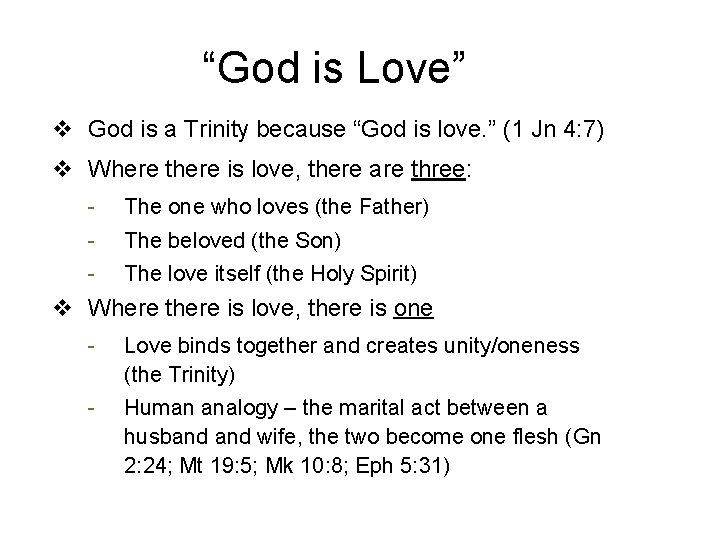 “God is Love”

❖ God is a Trinity because “God is love.” (1 Jn 4:7)

❖ Where there is love, there are three:

- The one who loves (the Father)
- The beloved (the Son)
- The love itself (the Holy Spirit)

❖ Where there is love, there is one

- Love binds together and creates unity/oneness (the Trinity)
- Human analogy – the marital act between a husband and wife, the two become one flesh (Gn 2:24; Mt 19:5; Mk 10:8; Eph 5:31)